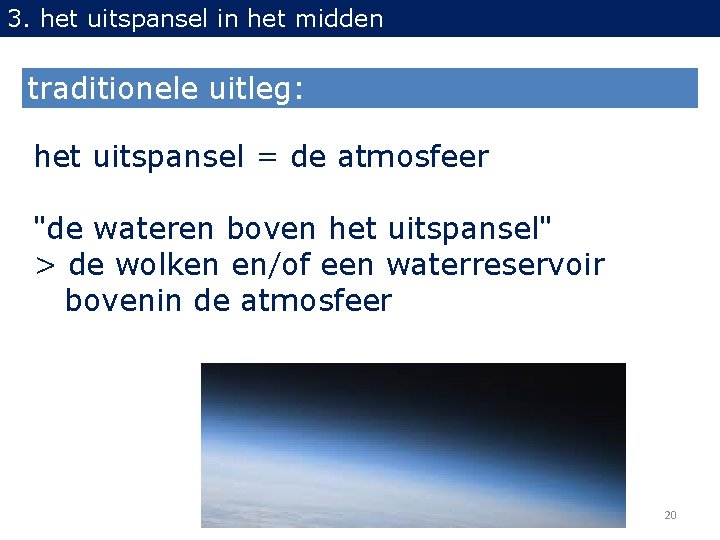 3. het uitspansel in het midden

traditionele uitleg:

het uitspansel = de atmosfeer

"de wateren boven het uitspansel"
> de wolken en/of een waterreservoir bovenin de atmosfeer

20